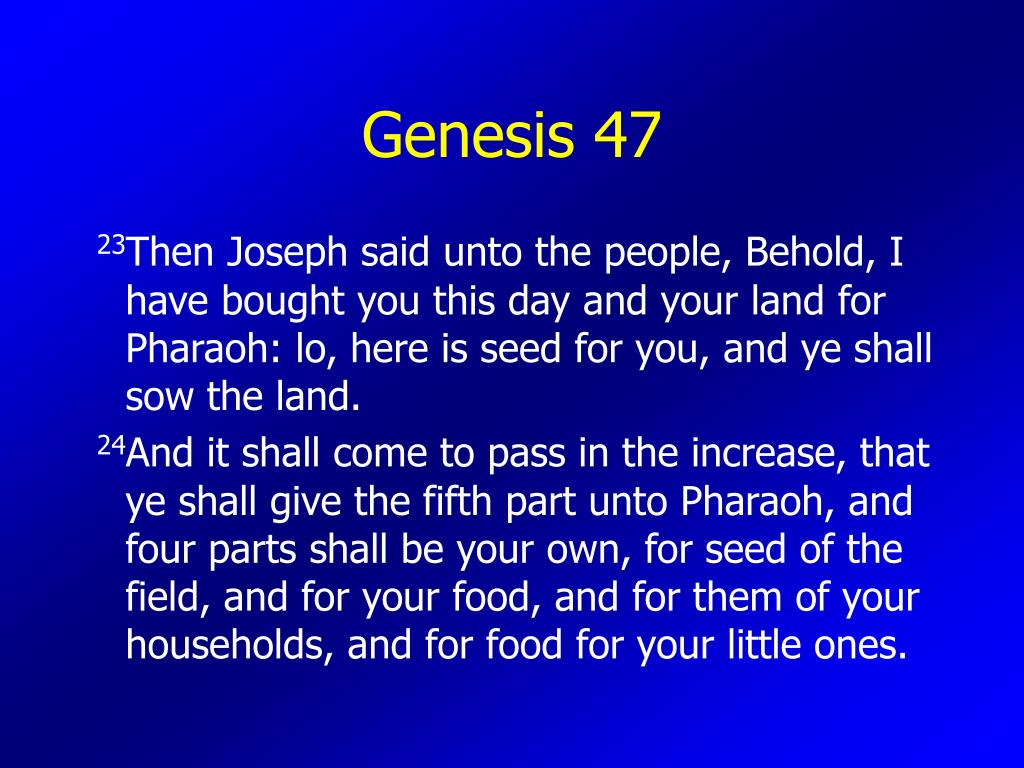 Genesis 47

$^{23}$Then Joseph said unto the people, Behold, I have bought you this day and your land for Pharaoh: lo, here is seed for you, and ye shall sow the land.

$^{24}$And it shall come to pass in the increase, that ye shall give the fifth part unto Pharaoh, and four parts shall be your own, for seed of the field, and for your food, and for them of your households, and for food for your little ones.